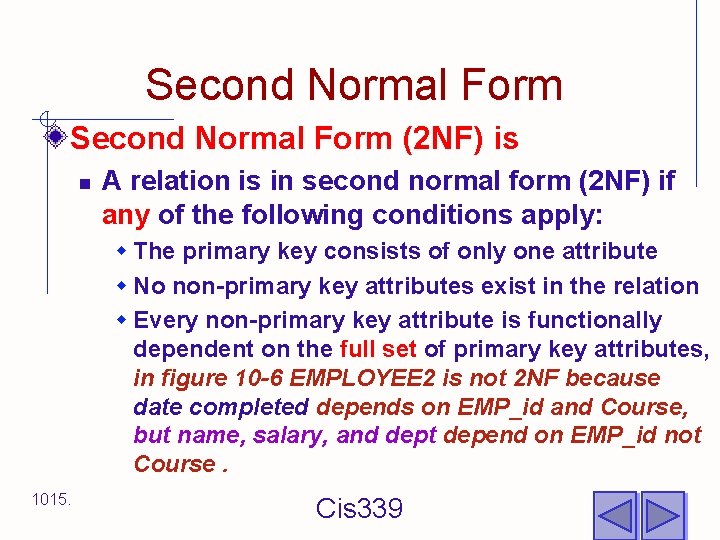 Second Normal Form

Second Normal Form (2NF) is

A relation is in second normal form (2NF) if any of the following conditions apply:

The primary key consists of only one attribute

No non-primary key attributes exist in the relation

Every non-primary key attribute is functionally dependent on the full set of primary key attributes, in figure 10-6 EMPLOYEE2 is not 2NF because date completed depends on EMP_id and Course, but name, salary, and dept depend on EMP_id not Course .

1015.

Cis339